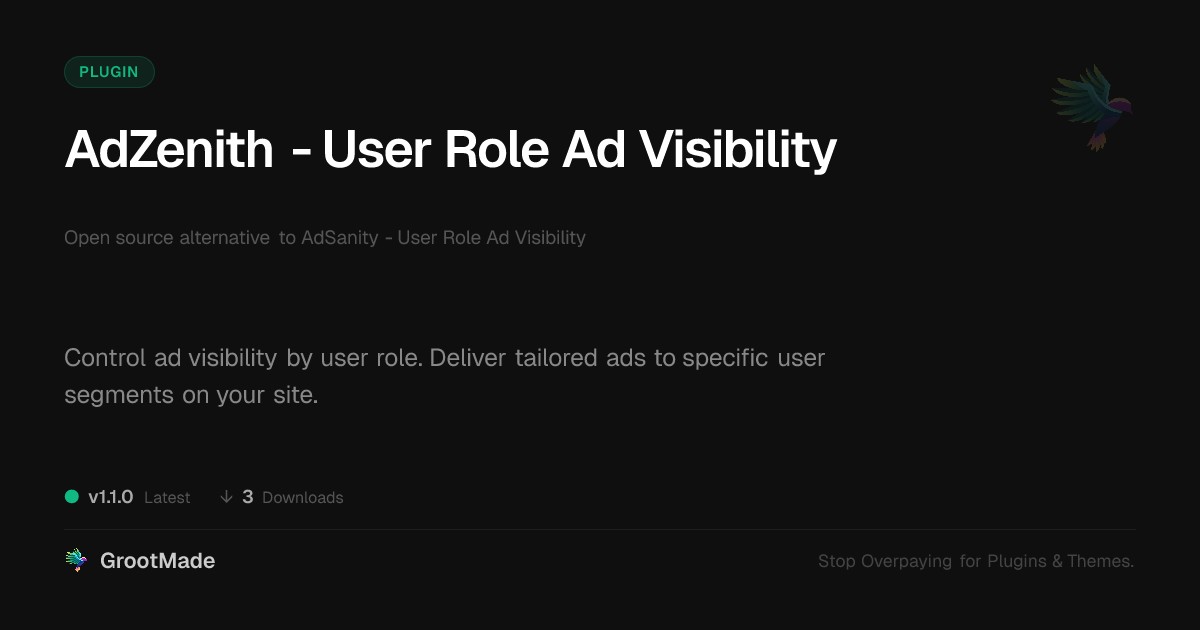 PLUGIN

AdZenith - User Role Ad Visibility

Open source alternative to AdSanity - User Role Ad Visibility

Control ad visibility by user role. Deliver tailored ads to specific user segments on your site.

v1.1.0 Latest ↓ 3 Downloads

GrootMade

Stop Overpaying for Plugins & Themes.